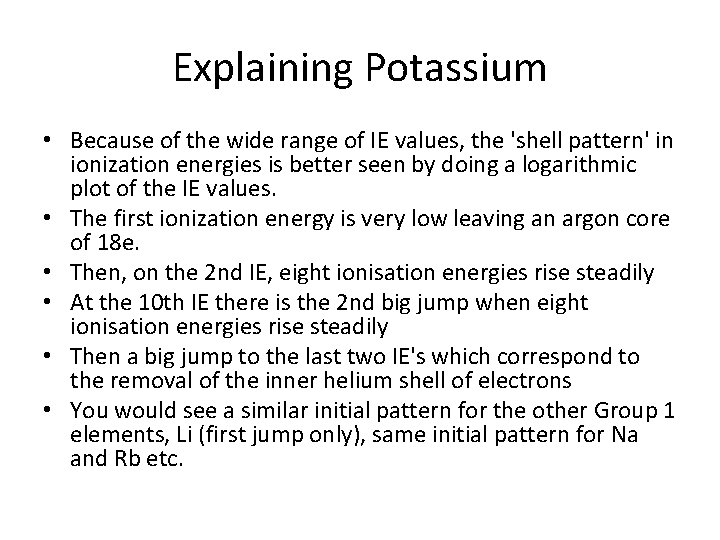 Explaining Potassium

• Because of the wide range of IE values, the 'shell pattern' in ionization energies is better seen by doing a logarithmic plot of the IE values.
• The first ionization energy is very low leaving an argon core of 18e.
• Then, on the 2nd IE, eight ionisation energies rise steadily
• At the 10th IE there is the 2nd big jump when eight ionisation energies rise steadily
• Then a big jump to the last two IE's which correspond to the removal of the inner helium shell of electrons
• You would see a similar initial pattern for the other Group 1 elements, Li (first jump only), same initial pattern for Na and Rb etc.